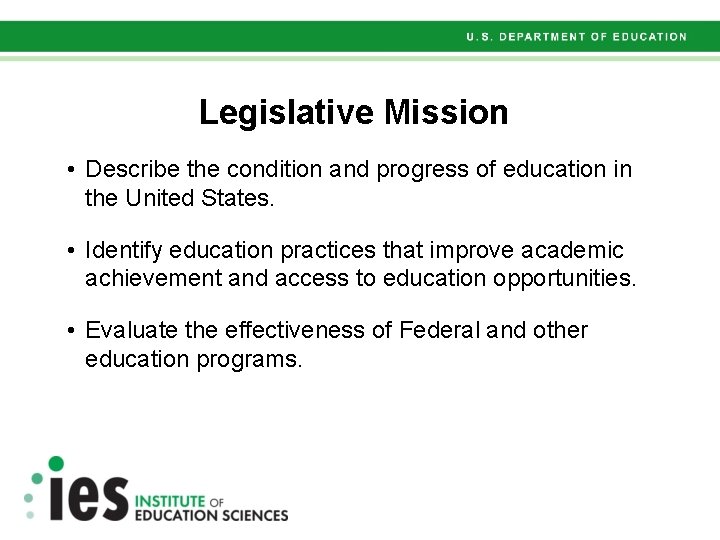 U.S. DEPARTMENT OF EDUCATION

Legislative Mission

• Describe the condition and progress of education in the United States.

• Identify education practices that improve academic achievement and access to education opportunities.

• Evaluate the effectiveness of Federal and other education programs.

ies INSTITUTE OF EDUCATION SCIENCES